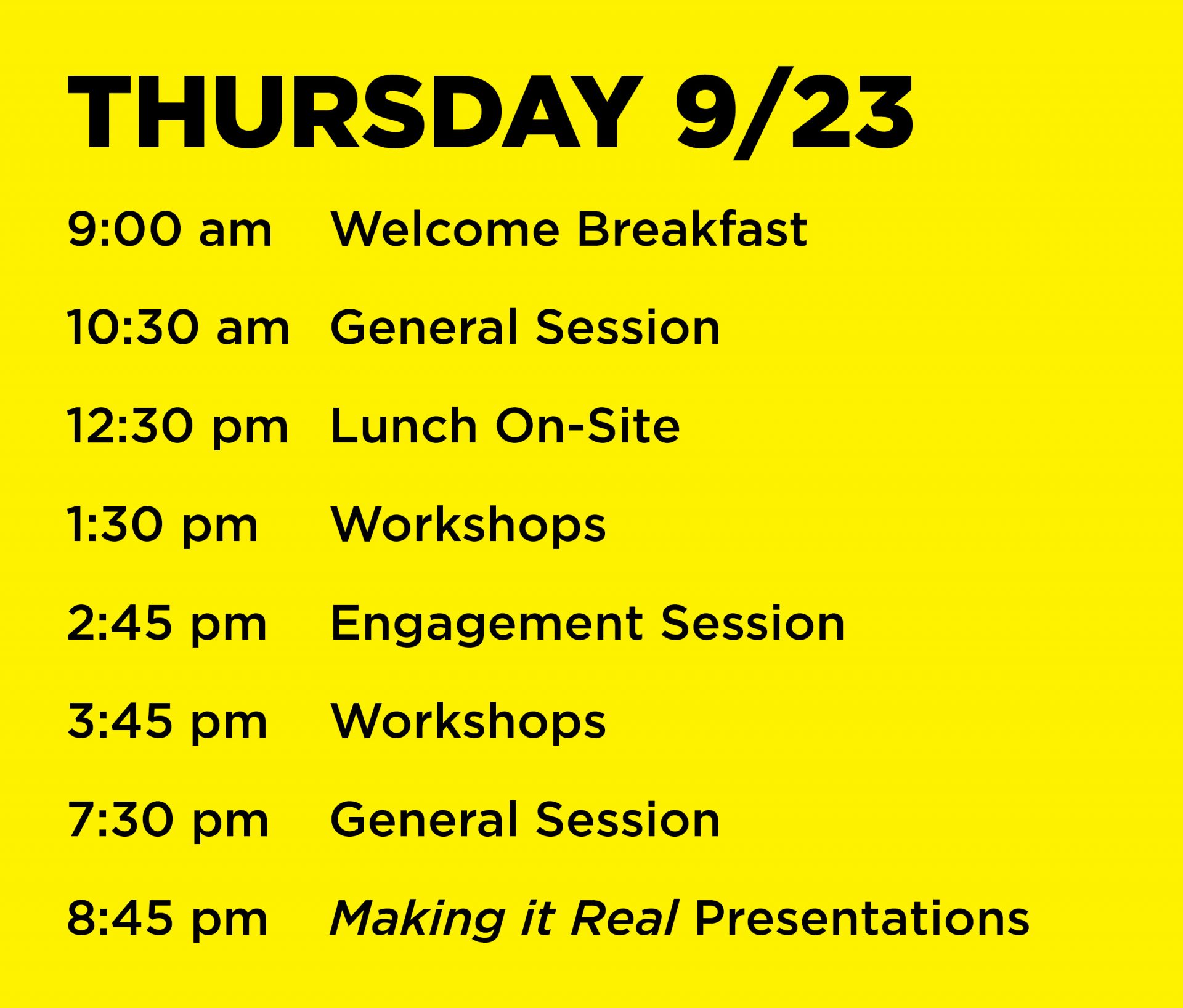 THURSDAY 9/23

9:00 am Welcome Breakfast

10:30 am General Session

12:30 pm Lunch On-Site

1:30 pm Workshops

2:45 pm Engagement Session

3:45 pm Workshops

7:30 pm General Session

8:45 pm Making it Real Presentations